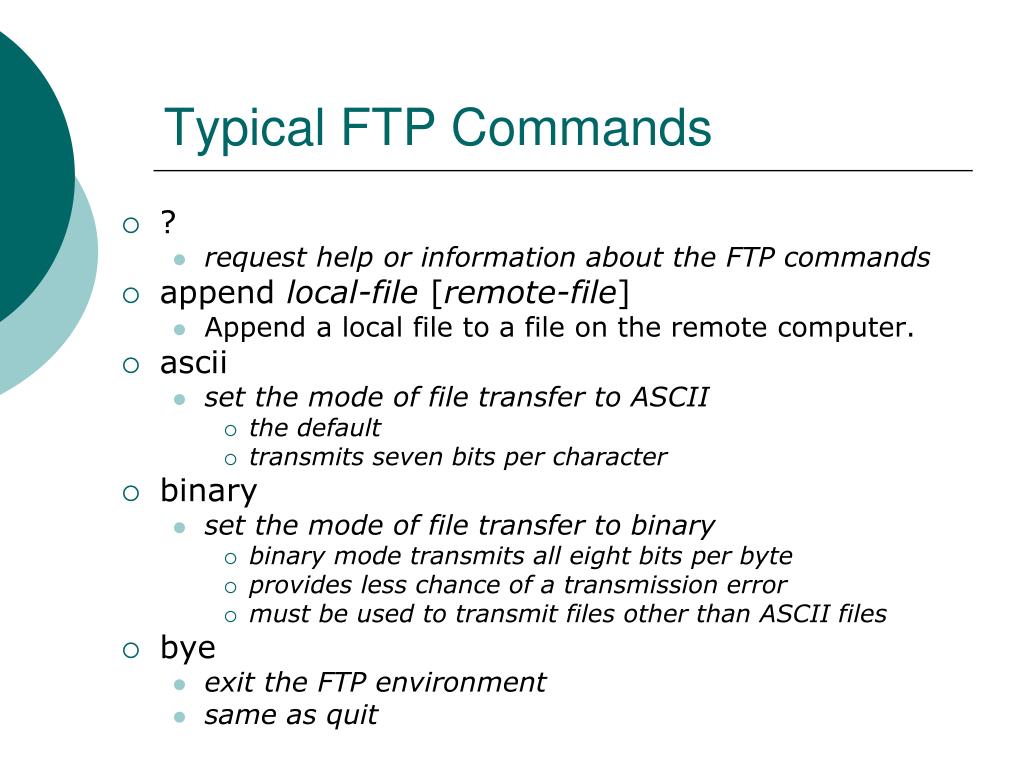 Typical FTP Commands

- ?
  - request help or information about the FTP commands
- append local-file [remote-file]
  - Append a local file to a file on the remote computer.
- ascii
  - set the mode of file transfer to ASCII
    - the default
    - transmits seven bits per character
- binary
  - set the mode of file transfer to binary
    - binary mode transmits all eight bits per byte
    - provides less chance of a transmission error
    - must be used to transmit files other than ASCII files
- bye
  - exit the FTP environment
  - same as quit